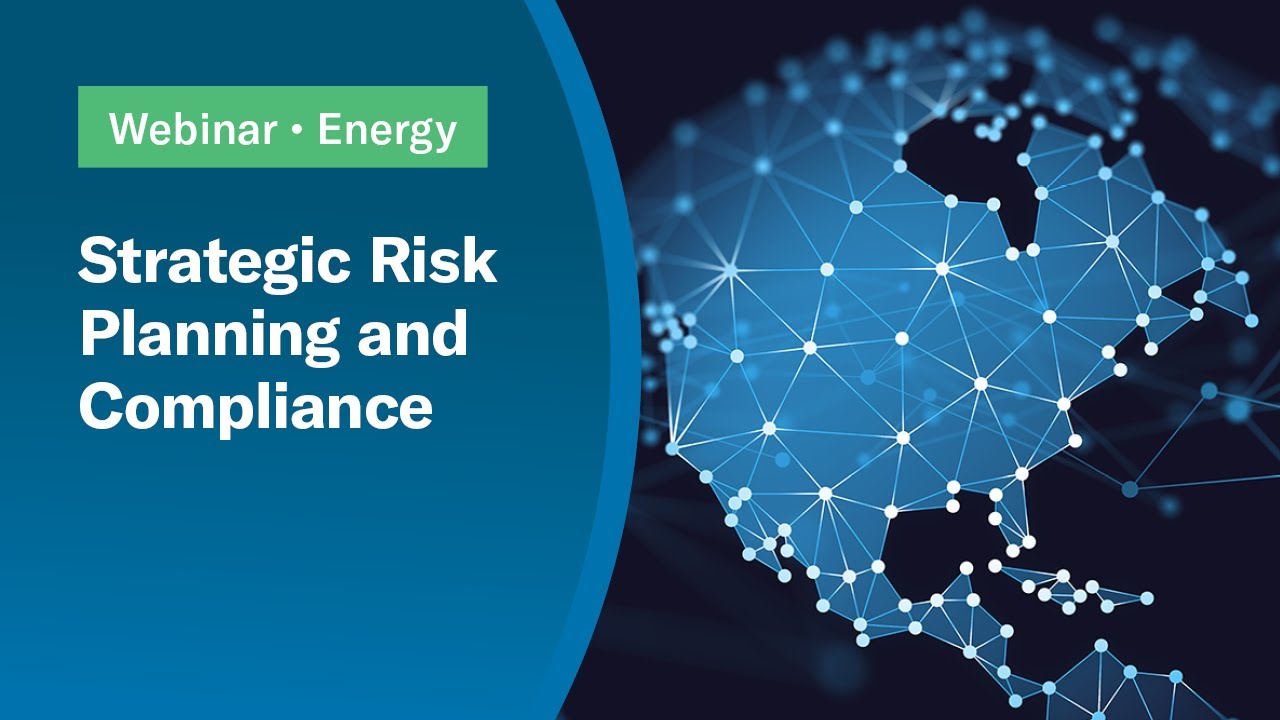 Webinar • Energy

Strategic Risk Planning and Compliance